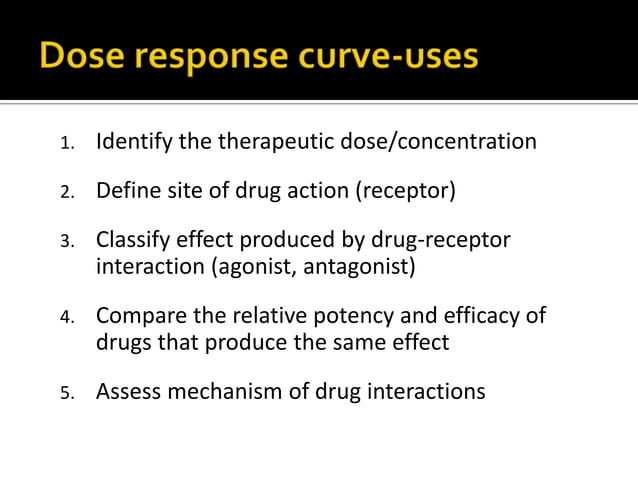 Dose response curve-uses

1. Identify the therapeutic dose/concentration

2. Define site of drug action (receptor)

3. Classify effect produced by drug-receptor interaction (agonist, antagonist)

4. Compare the relative potency and efficacy of drugs that produce the same effect

5. Assess mechanism of drug interactions